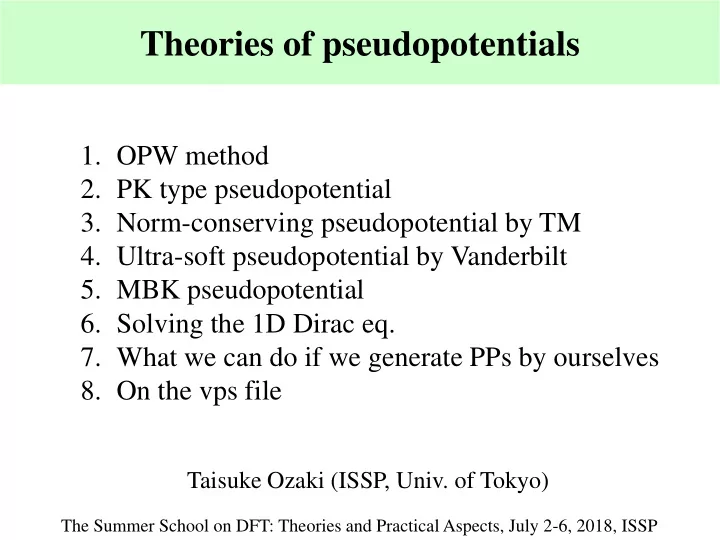 Theories of pseudopotentials

1. OPW method
2. PK type pseudopotential
3. Norm-conserving pseudopotential by TM
4. Ultra-soft pseudopotential by Vanderbilt
5. MBK pseudopotential
6. Solving the 1D Dirac eq.
7. What we can do if we generate PPs by ourselves
8. On the vps file

Taisuke Ozaki (ISSP, Univ. of Tokyo)

The Summer School on DFT: Theories and Practical Aspects, July 2-6, 2018, ISSP